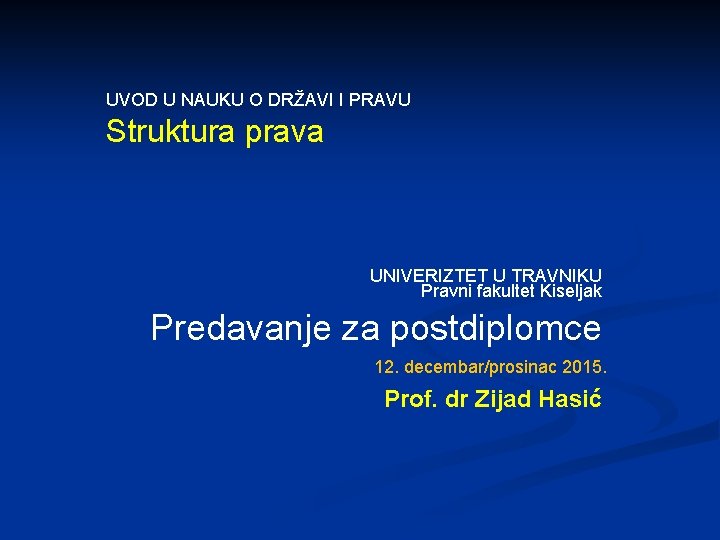 UVOD U NAUKU O DRŽAVI I PRAVU
Struktura prava

UNIVERIZTET U TRAVNIKU
Pravni fakultet Kiseljak

Predavanje za postdiplomce

12. decembar/prosinac 2015.

Prof. dr Zijad Hasić